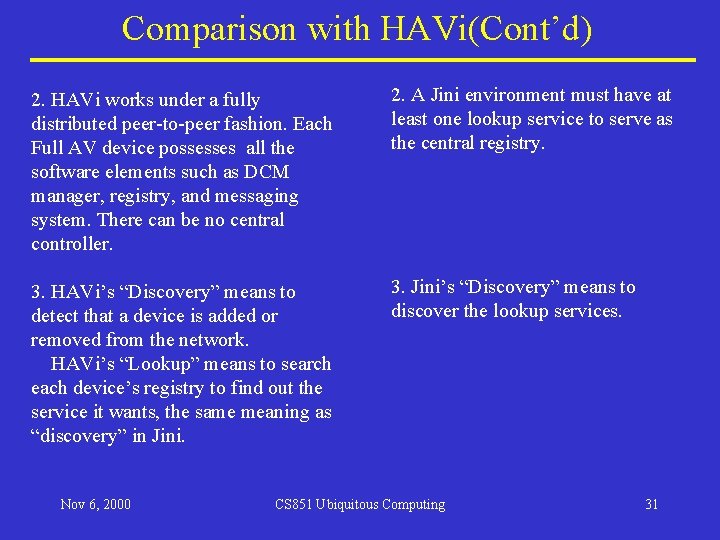 Comparison with HAVi(Cont'd)

2. HAVi works under a fully distributed peer-to-peer fashion. Each Full AV device possesses all the software elements such as DCM manager, registry, and messaging system. There can be no central controller.

3. HAVi's "Discovery" means to detect that a device is added or removed from the network.
HAVi's "Lookup" means to search each device's registry to find out the service it wants, the same meaning as "discovery" in Jini.

2. A Jini environment must have at least one lookup service to serve as the central registry.

3. Jini's "Discovery" means to discover the lookup services.

Nov 6, 2000

CS851 Ubiquitous Computing

31